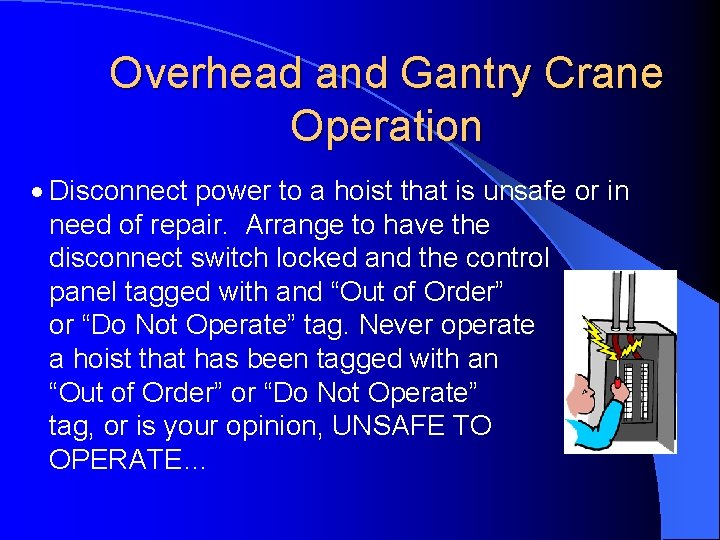 Overhead and Gantry Crane Operation

• Disconnect power to a hoist that is unsafe or in need of repair. Arrange to have the disconnect switch locked and the control panel tagged with and “Out of Order” or “Do Not Operate” tag. Never operate a hoist that has been tagged with an “Out of Order” or “Do Not Operate” tag, or is your opinion, UNSAFE TO OPERATE…